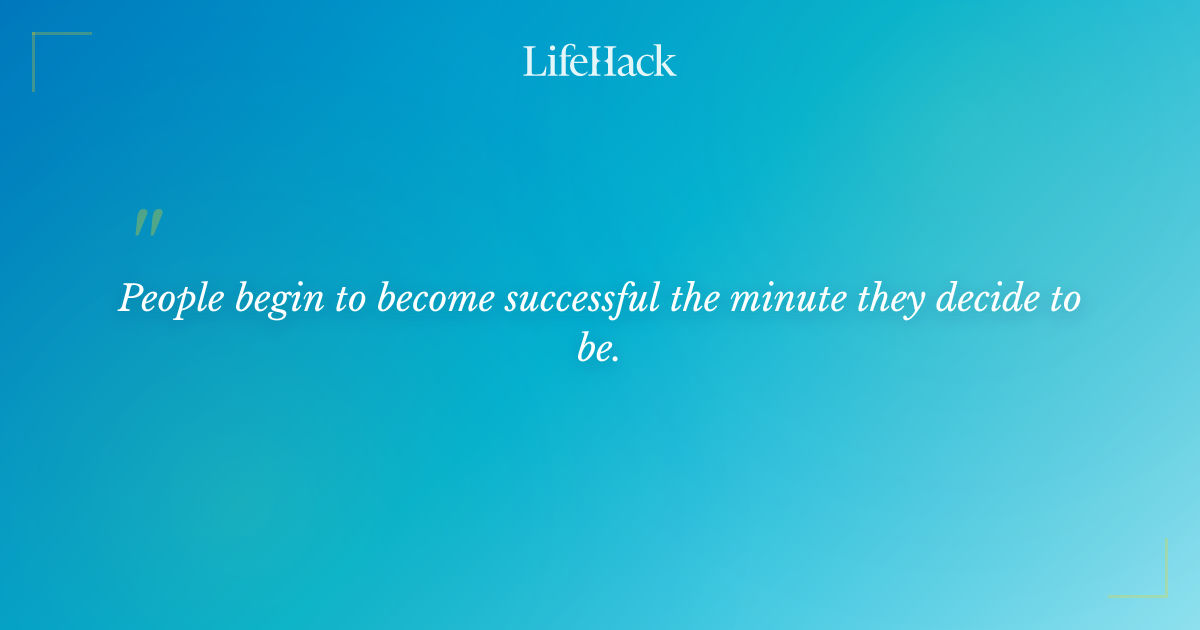 LifeHack

"

People begin to become successful the minute they decide to be.